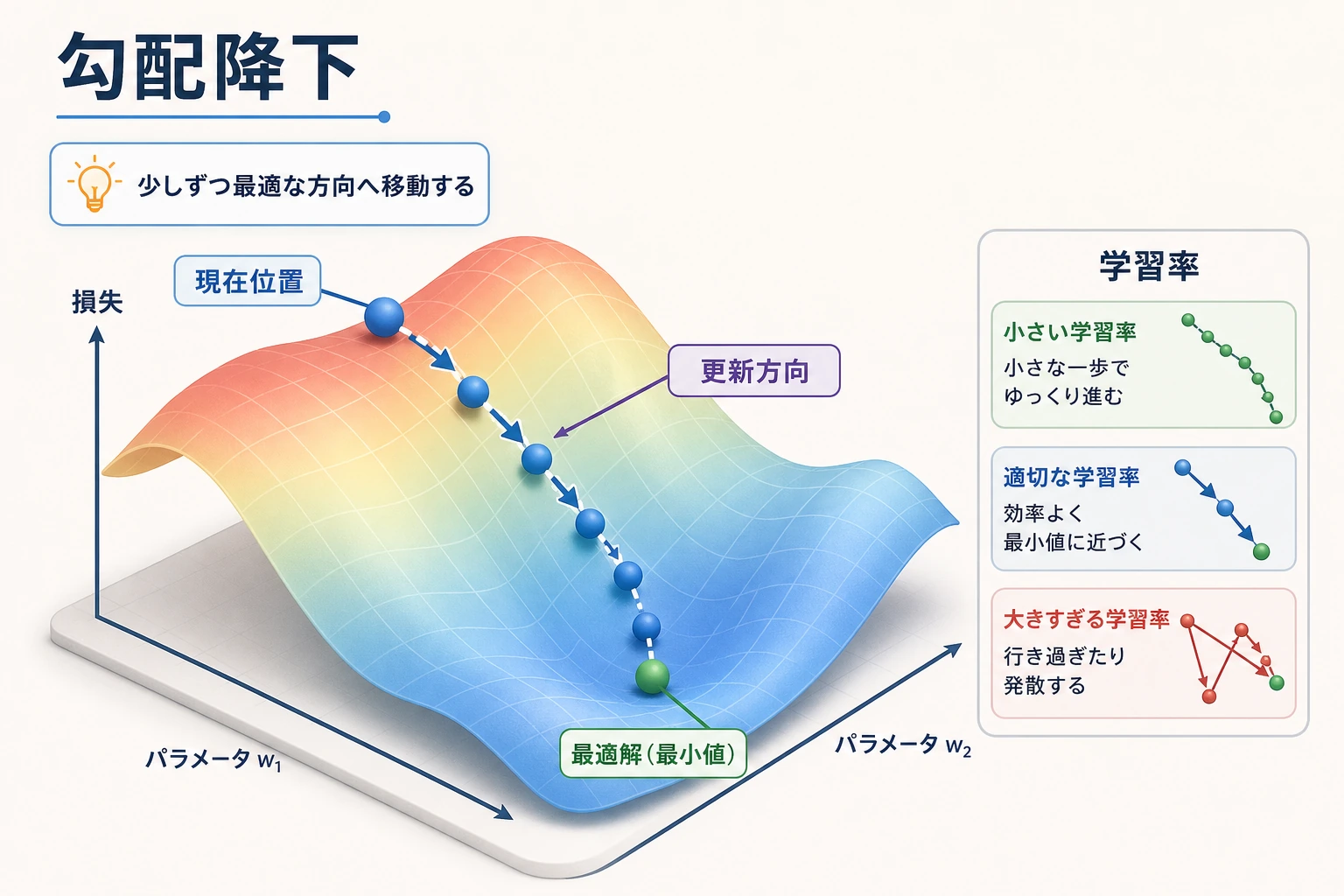 勾配降下

少しずつ最適な方向へ移動する

損失

現在位置

更新方向

最適解（最小値）

パラメータ $w_1$

パラメータ $w_2$

学習率

小さい学習率
小さな一歩で
ゆっくり進む

適切な学習率
効率よく
最小値に近づく

大きすぎる学習率
行き過ぎたり
発散する